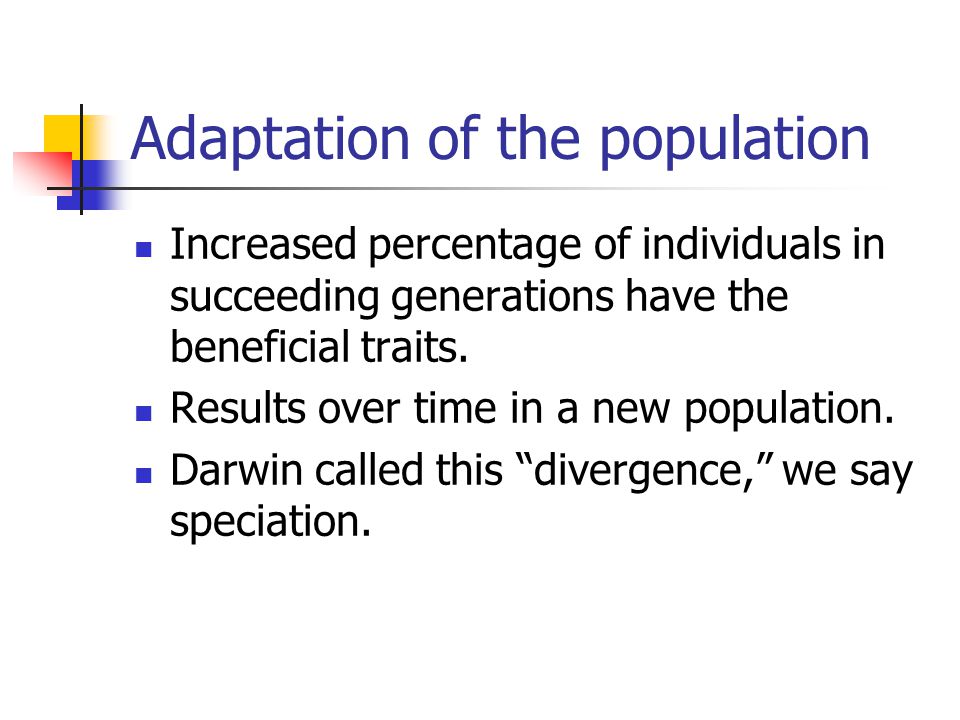 Adaptation of the population

- Increased percentage of individuals in succeeding generations have the beneficial traits.
- Results over time in a new population.
- Darwin called this “divergence,” we say speciation.